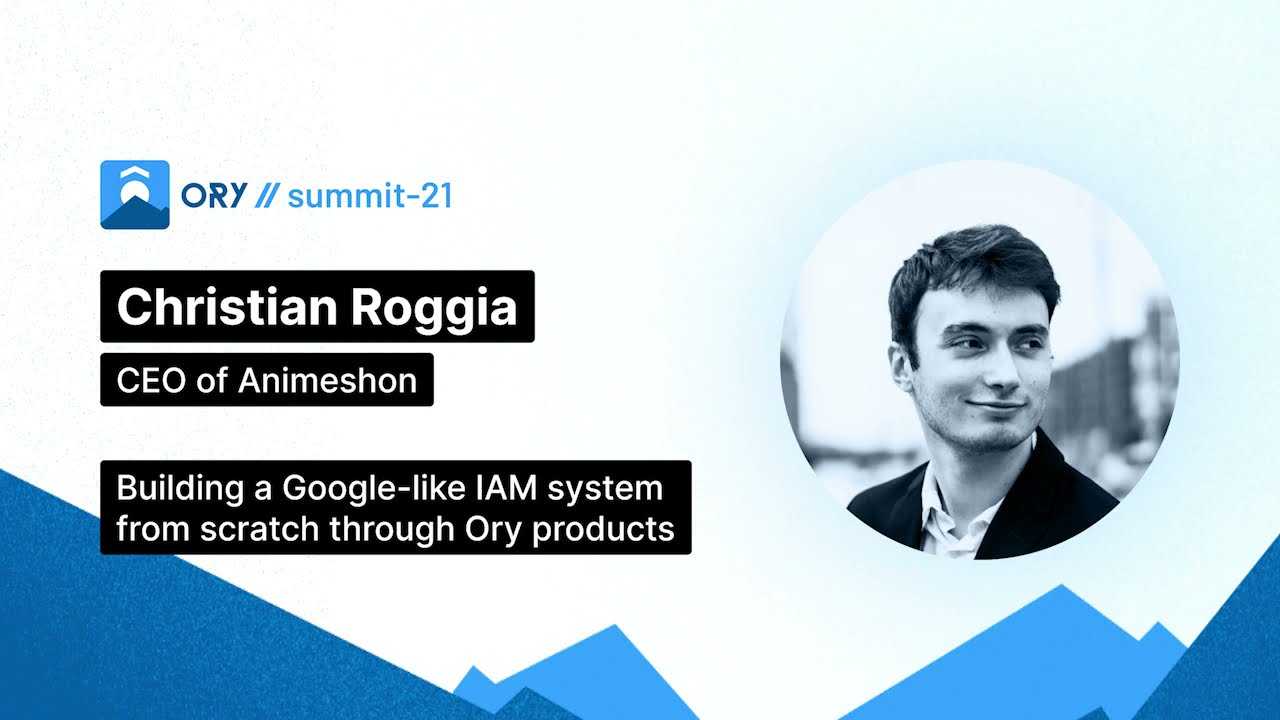 ORY // summit-21

Christian Roggia

CEO of Animeshon

Building a Google-like IAM system from scratch through Ory products